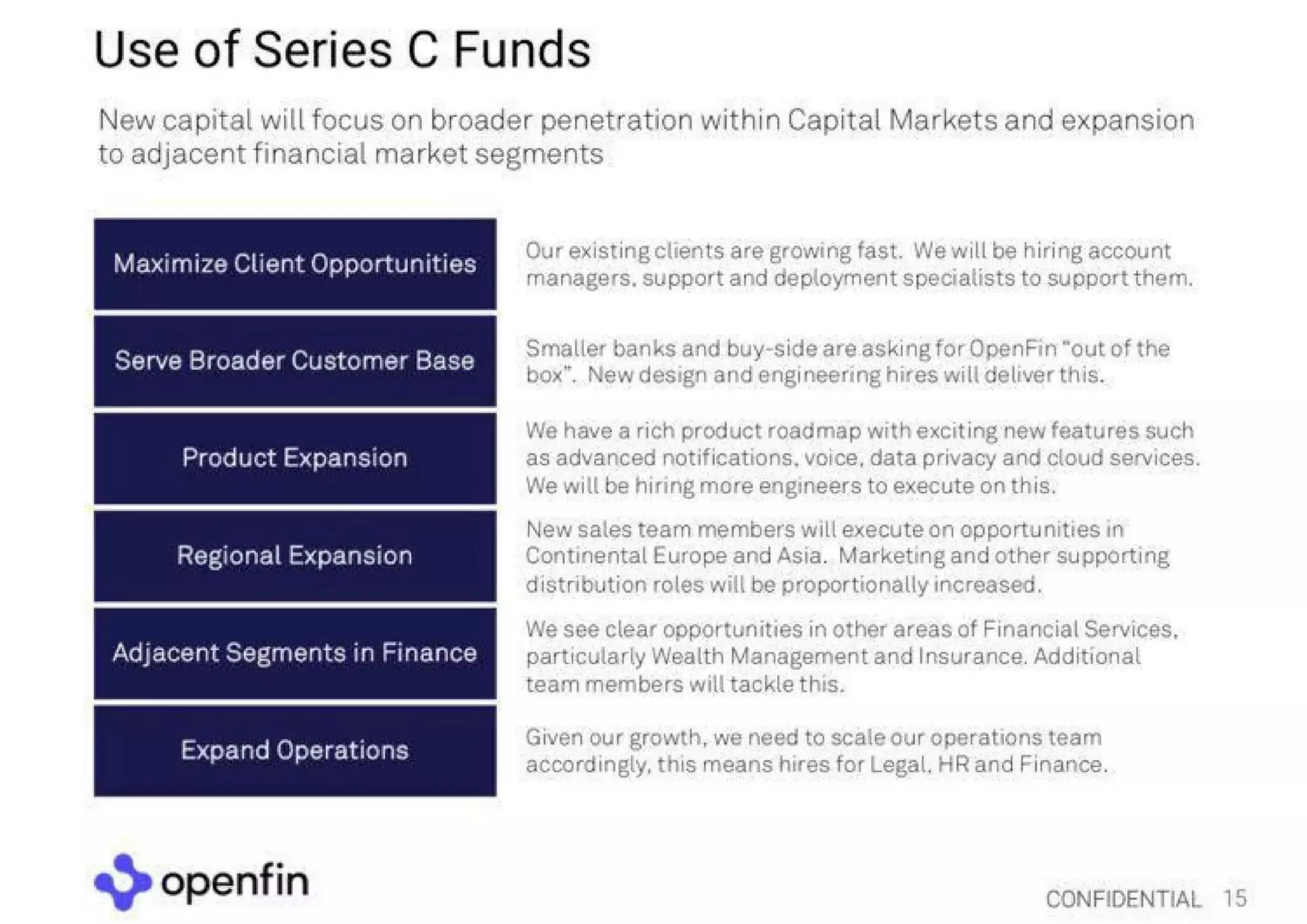 Use of Series C Funds

New capital will focus on broader penetration within Capital Markets and expansion to adjacent financial market segments

Maximize Client Opportunities

Our existing clients are growing fast. We will be hiring account managers, support and deployment specialists to support them.

Serve Broader Customer Base

Smaller banks and buy-side are asking for OpenFin "out of the box". New design and engineering hires will deliver this.

Product Expansion

We have a rich product roadmap with exciting new features such as advanced notifications, voice, data privacy and cloud services. We will be hiring more engineers to execute on this.

Regional Expansion

New sales team members will execute on opportunities in Continental Europe and Asia. Marketing and other supporting distribution roles will be proportionally increased.

Adjacent Segments in Finance

We see clear opportunities in other areas of Financial Services, particularly Wealth Management and Insurance. Additional team members will tackle this.

Expand Operations

Given our growth, we need to scale our operations team accordingly, this means hires for Legal, HR and Finance.

openfin

CONFIDENTIAL 15